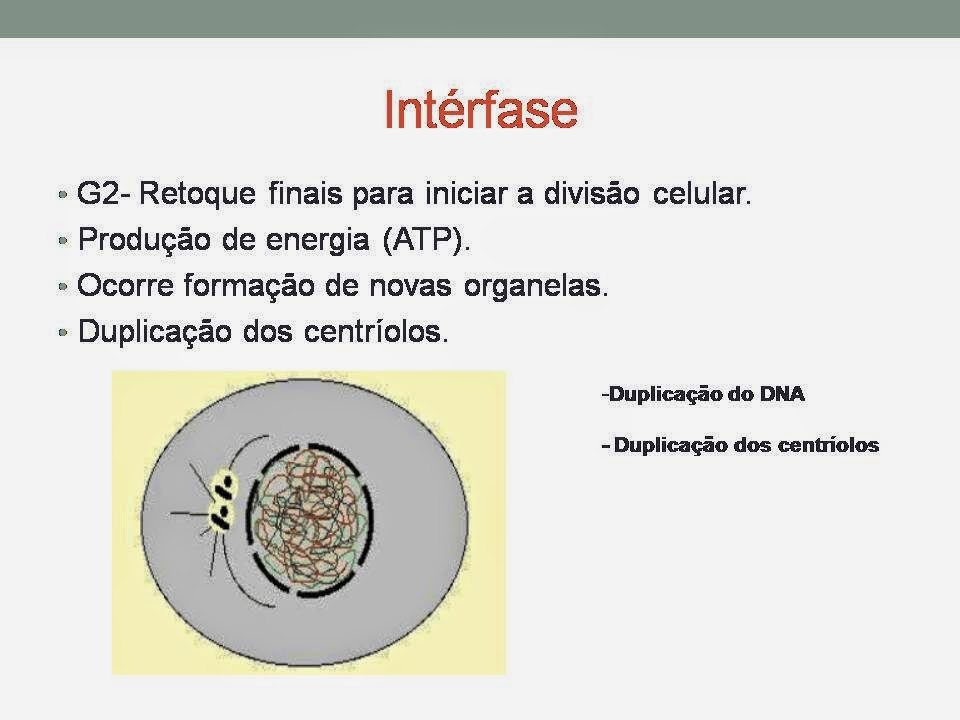 Intérfase

• G2- Retoque finais para iniciar a divisão celular.
• Produção de energia (ATP).
• Ocorre formação de novas organelas.
• Duplicação dos centríolos.

-Duplicação do DNA

- Duplicação dos centríolos